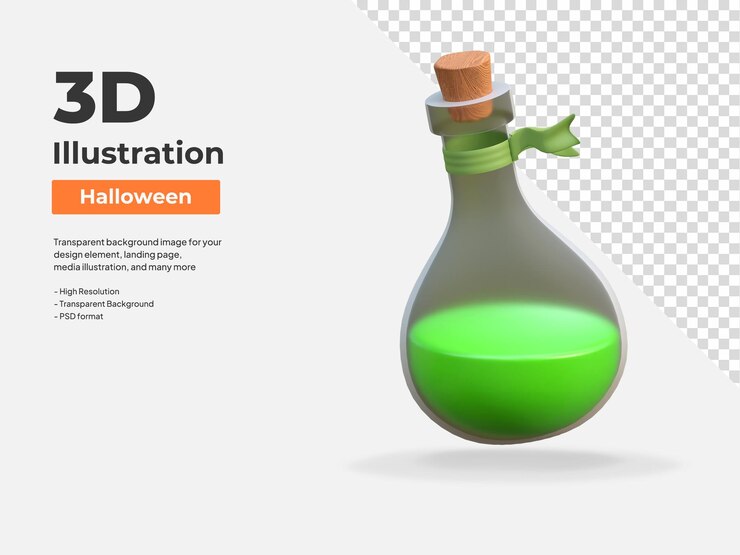 3D
Illustration
Halloween

Transparent background image for your design element, landing page, media illustration, and many more

- High Resolution
- Transparent Background
- PSD format